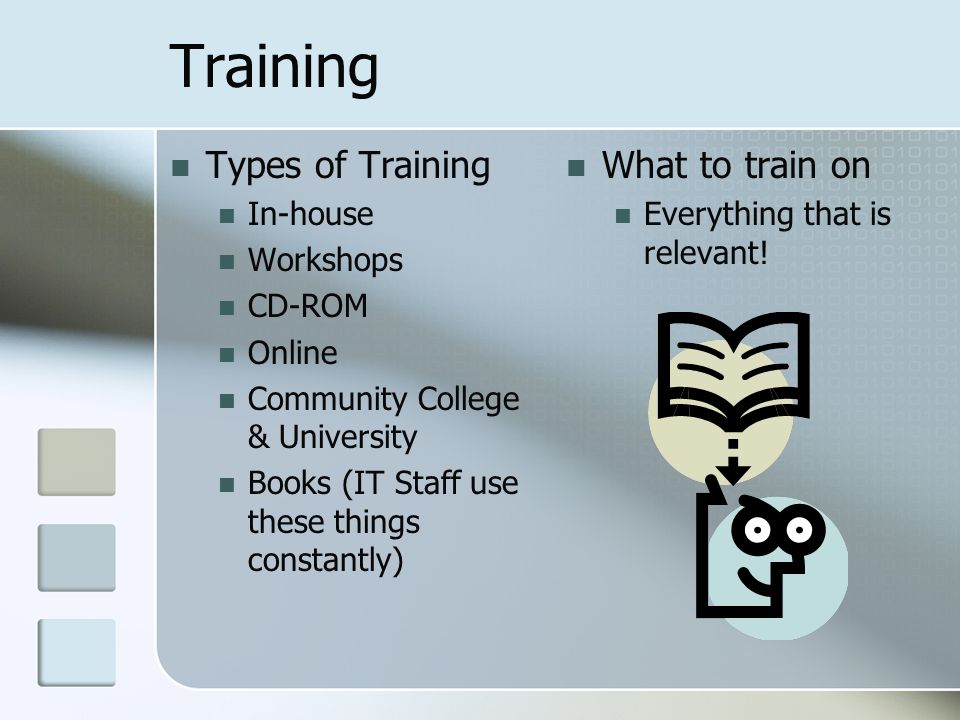 Training

Types of Training
In-house
Workshops
CD-ROM
Online
Community College & University
Books (IT Staff use these things constantly)

What to train on
Everything that is relevant!